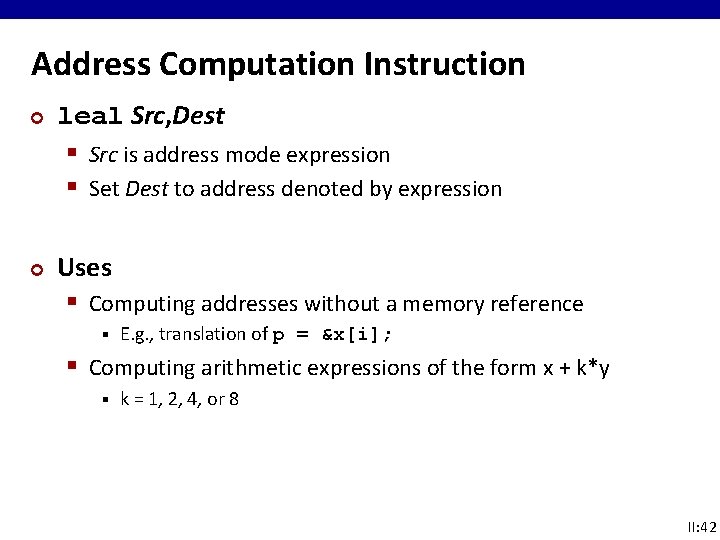 Address Computation Instruction

leal Src,Dest

Src is address mode expression

Set Dest to address denoted by expression

Uses

Computing addresses without a memory reference

E.g., translation of p = &x[i];

Computing arithmetic expressions of the form x + k*y

k = 1, 2, 4, or 8

II:42